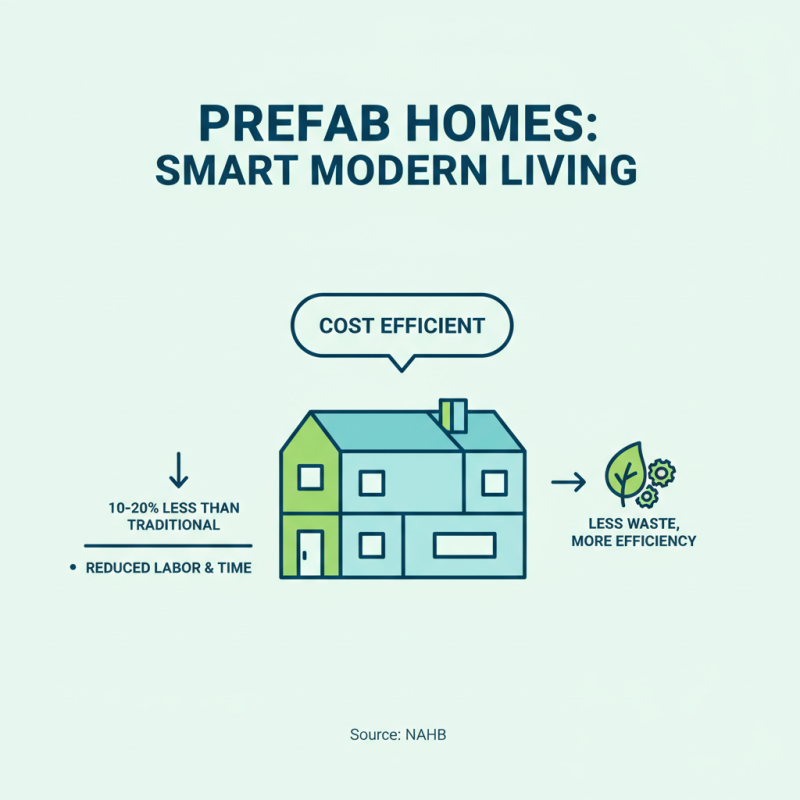 PREFAB HOMES:
SMART MODERN LIVING

COST EFFICIENT

10-20% LESS THAN TRADITIONAL

• REDUCED LABOR & TIME

LESS WASTE, MORE EFFICIENCY

Source: NAHB